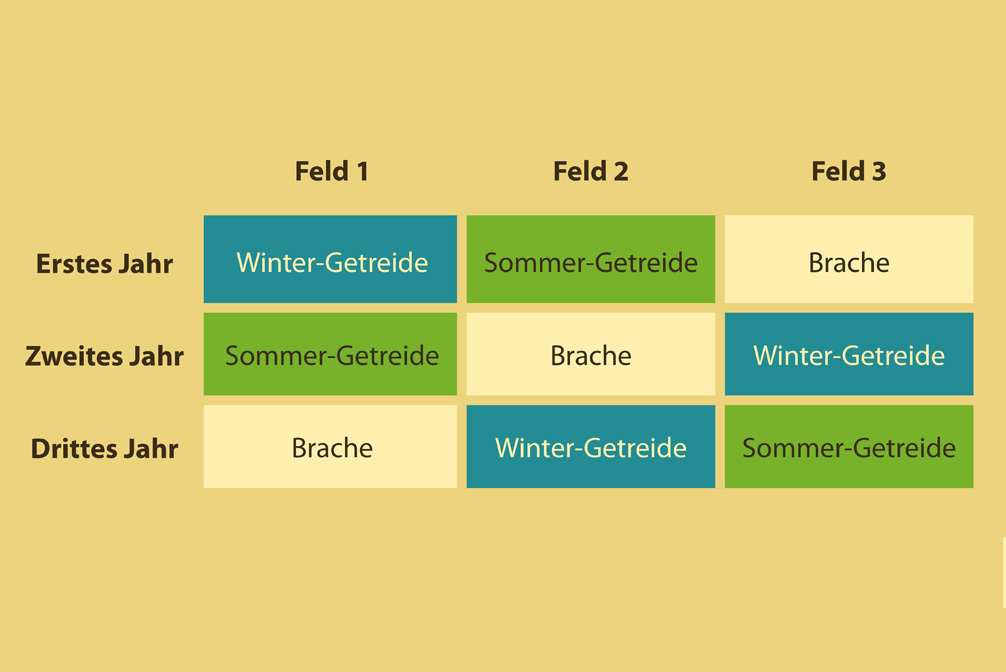 |  | Feld 1 | Feld 2 | Feld 3 |
|---|---|---|---|
| Erstes Jahr | Winter-Getreide | Sommer-Getreide | Brache |
| Zweites Jahr | Sommer-Getreide | Brache | Winter-Getreide |
| Drittes Jahr | Brache | Winter-Getreide | Sommer-Getreide |